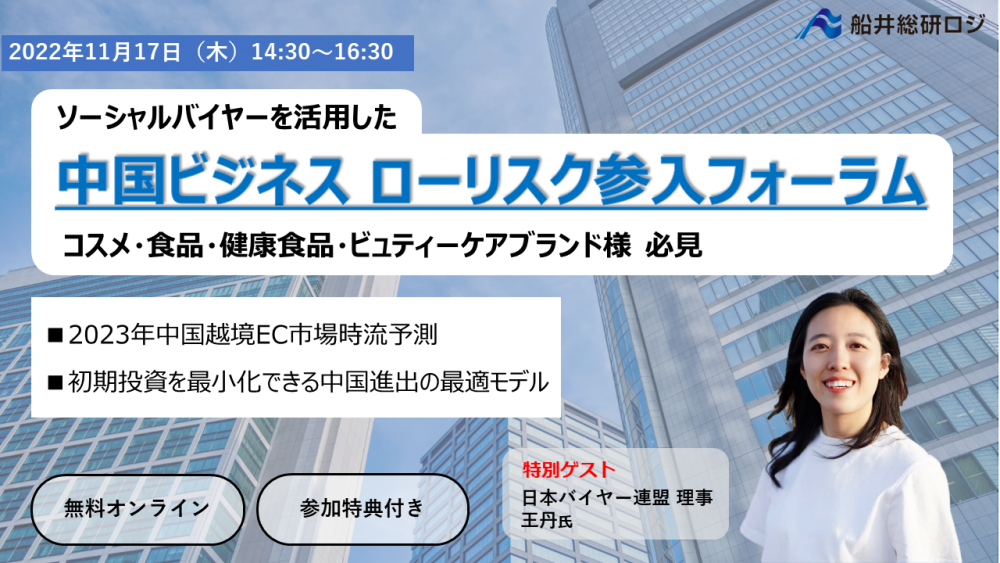 船井総研ロジ

2022年11月17日（木）14:30～16:30

ソーシャルバイヤーを活用した

中国ビジネス ローリスク参入フォーラム

コスメ・食品・健康食品・ビュティーケアブランド様 必見

■ 2023年中国越境EC市場時流予測

■ 初期投資を最小化できる中国進出の最適モデル

無料オンライン

参加特典付き

特別ゲスト
日本バイヤー連盟 理事
王丹氏